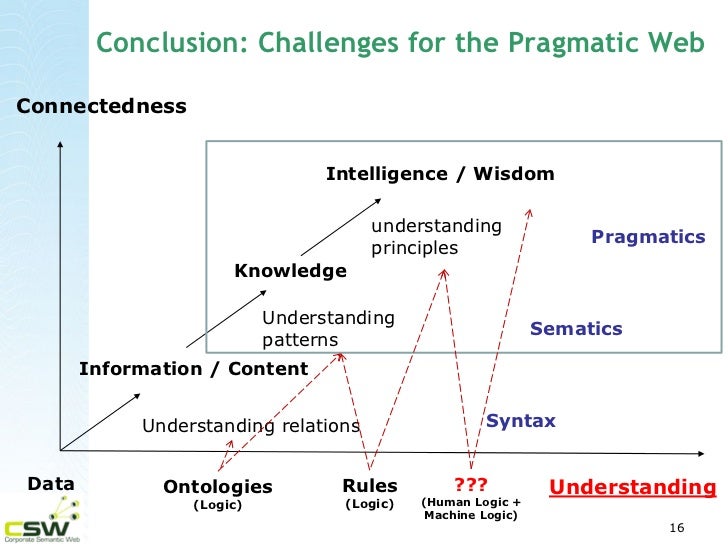 Conclusion: Challenges for the Pragmatic Web

Connectedness

Intelligence / Wisdom

understanding principles

Pragmatics

Knowledge

Understanding patterns

Sematics

Information / Content

Understanding relations

Syntax

Data

Ontologies (Logic)

Rules (Logic)

??? (Human Logic + Machine Logic)

Understanding

CSW Corporate Semantic Web

16